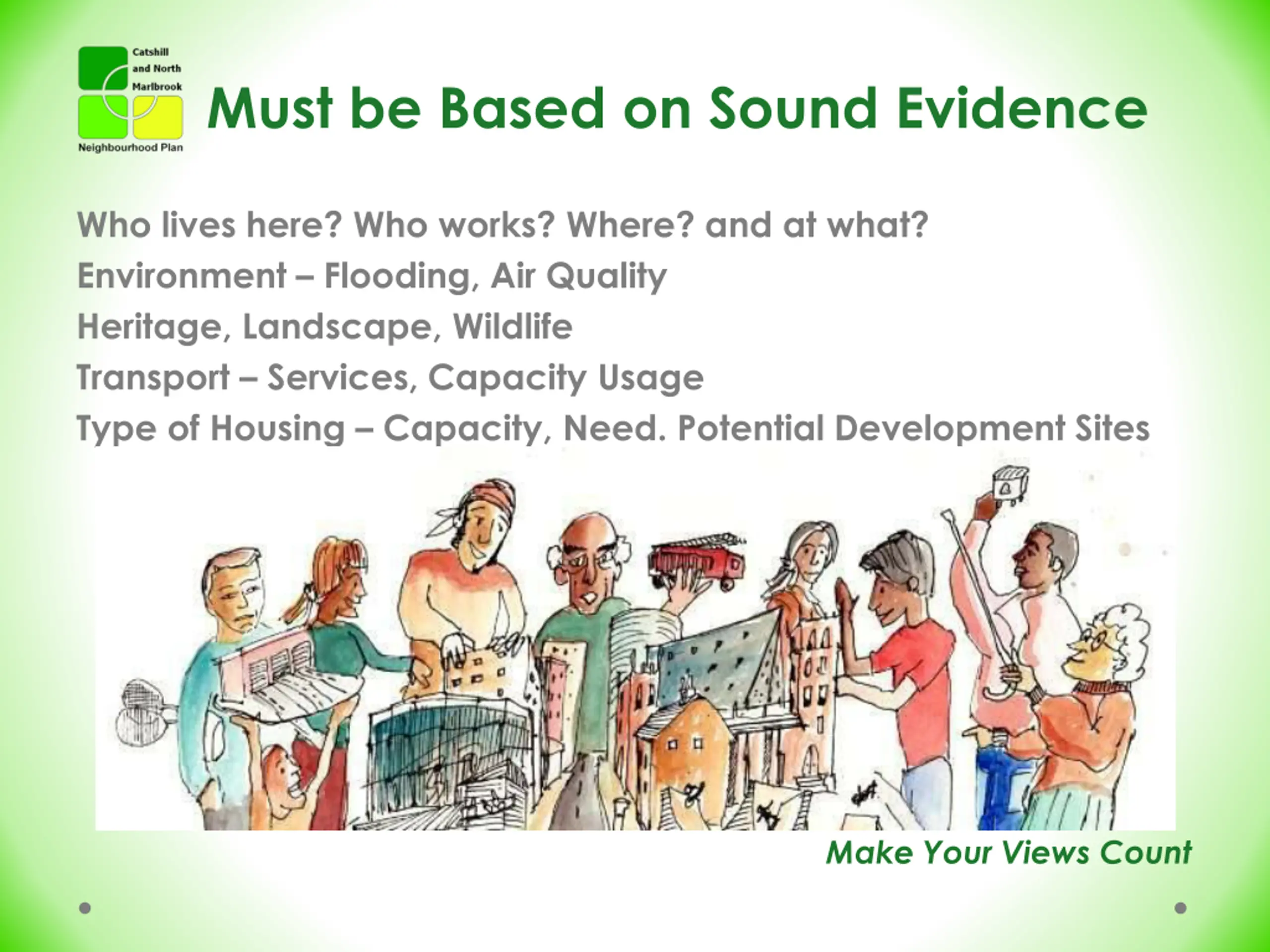 Catshill and North Marlbrook
Neighbourhood Plan

Must be Based on Sound Evidence

Who lives here? Who works? Where? and at what?
Environment – Flooding, Air Quality
Heritage, Landscape, Wildlife
Transport – Services, Capacity Usage
Type of Housing – Capacity, Need. Potential Development Sites

Make Your Views Count